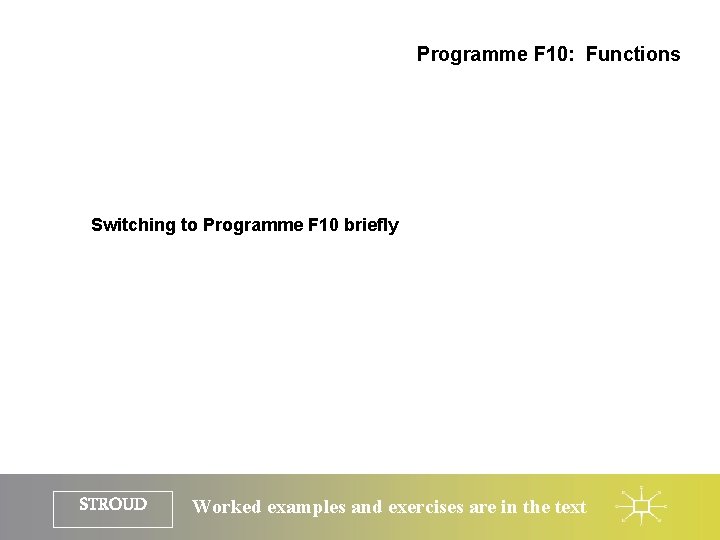 Programme F10: Functions

Switching to Programme F10 briefly

STROUD

Worked examples and exercises are in the text